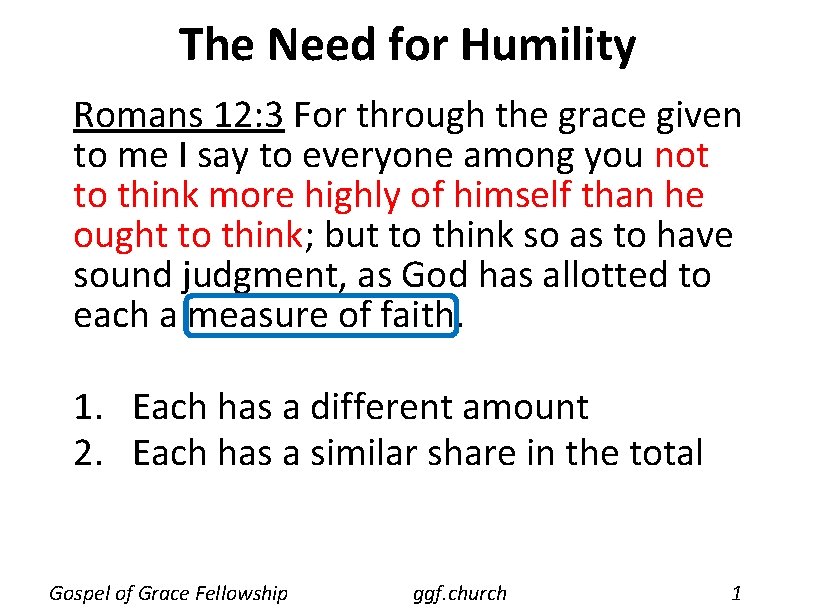 The Need for Humility

Romans 12:3 For through the grace given to me I say to everyone among you not to think more highly of himself than he ought to think; but to think so as to have sound judgment, as God has allotted to each a measure of faith.

1. Each has a different amount
2. Each has a similar share in the total

Gospel of Grace Fellowship    ggf.church    1